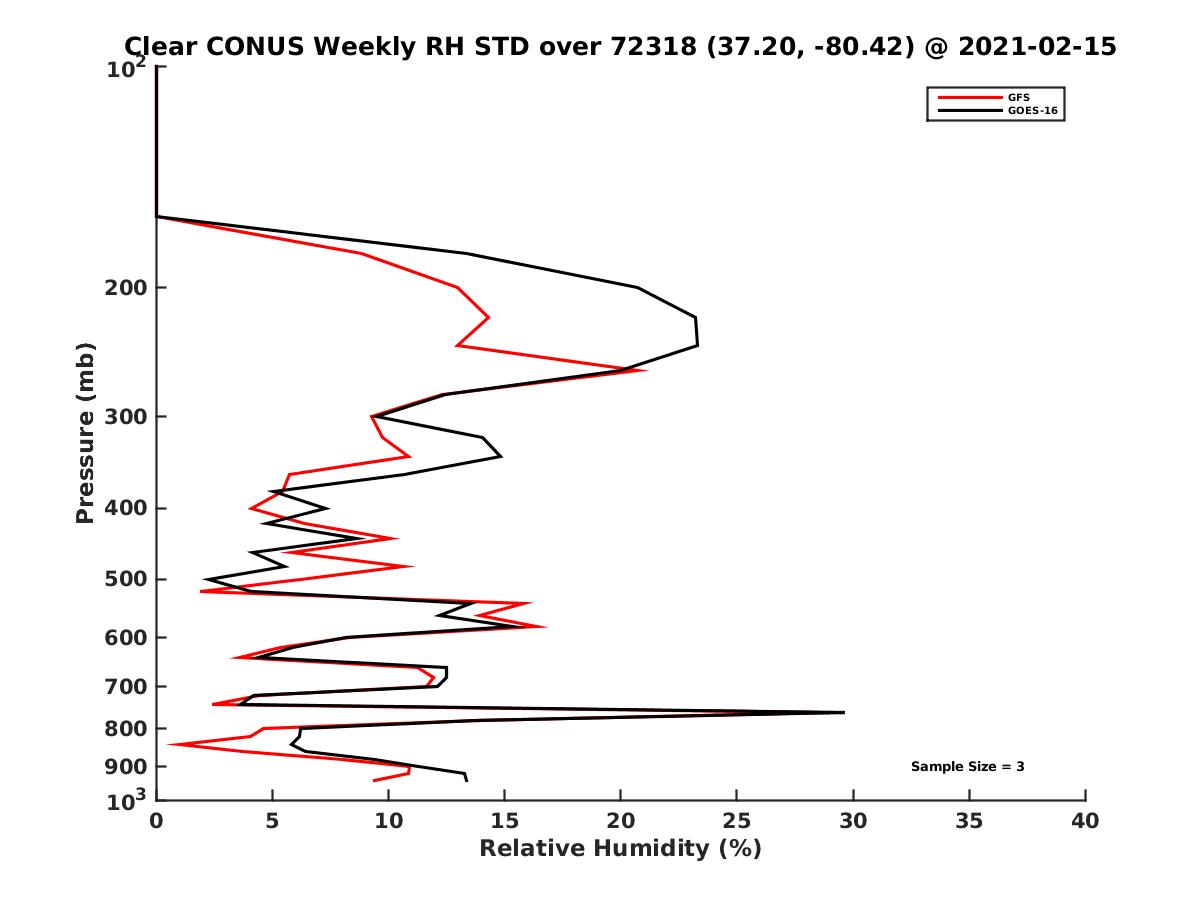 Clear CONUS Weekly RH STD over 72318 (37.20, -80.42) @ 2021-02-15

GFS
GOES-16

Pressure (mb)

$10^2$
200
300
400
500
600
700
800
900
$10^3$

Sample Size = 3

0 5 10 15 20 25 30 35 40
Relative Humidity (%)